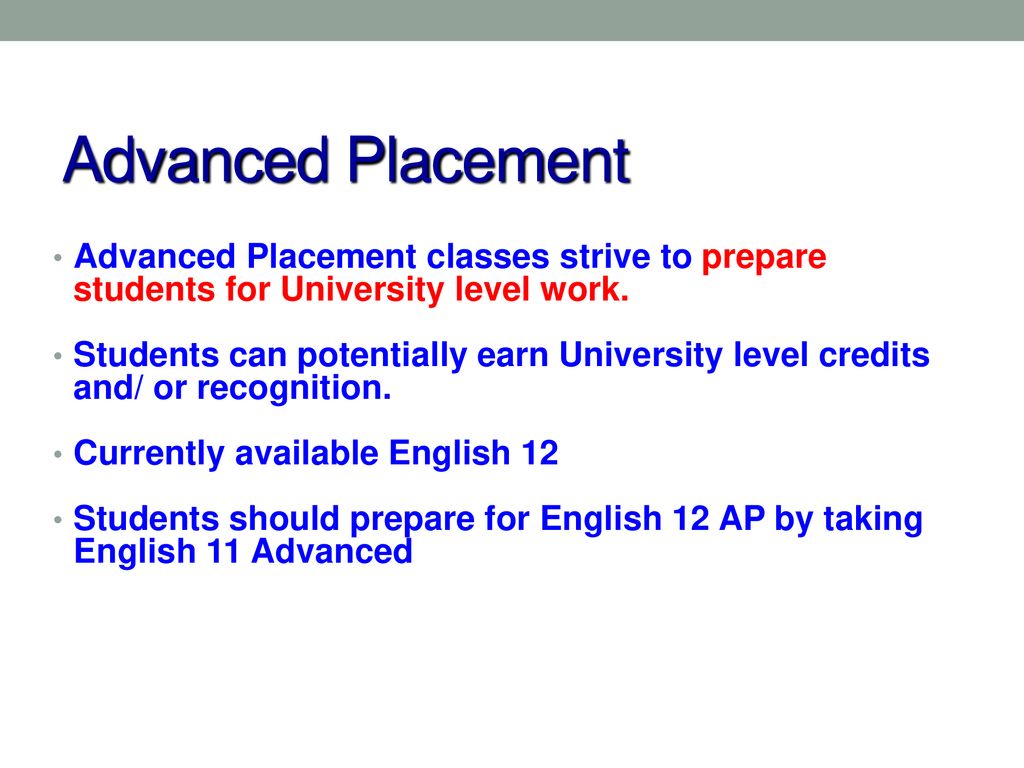 Advanced Placement

• Advanced Placement classes strive to prepare students for University level work.

• Students can potentially earn University level credits and/ or recognition.

• Currently available English 12

• Students should prepare for English 12 AP by taking English 11 Advanced